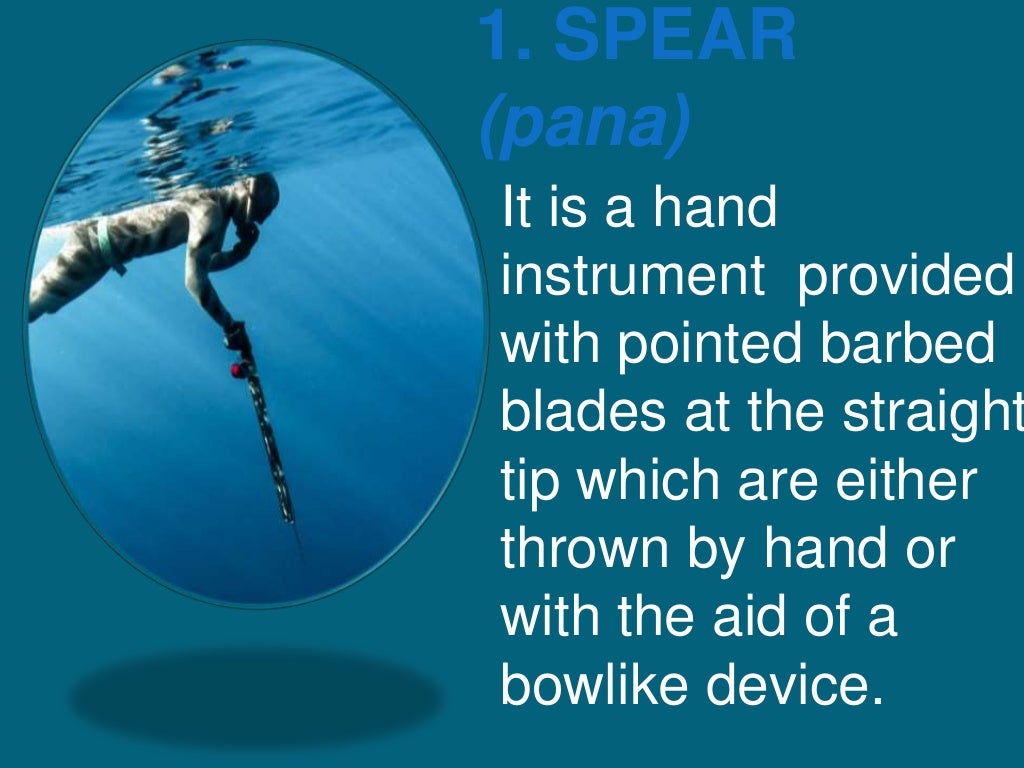 1. SPEAR (pana)

It is a hand instrument provided with pointed barbed blades at the straight tip which are either thrown by hand or with the aid of a bowlike device.